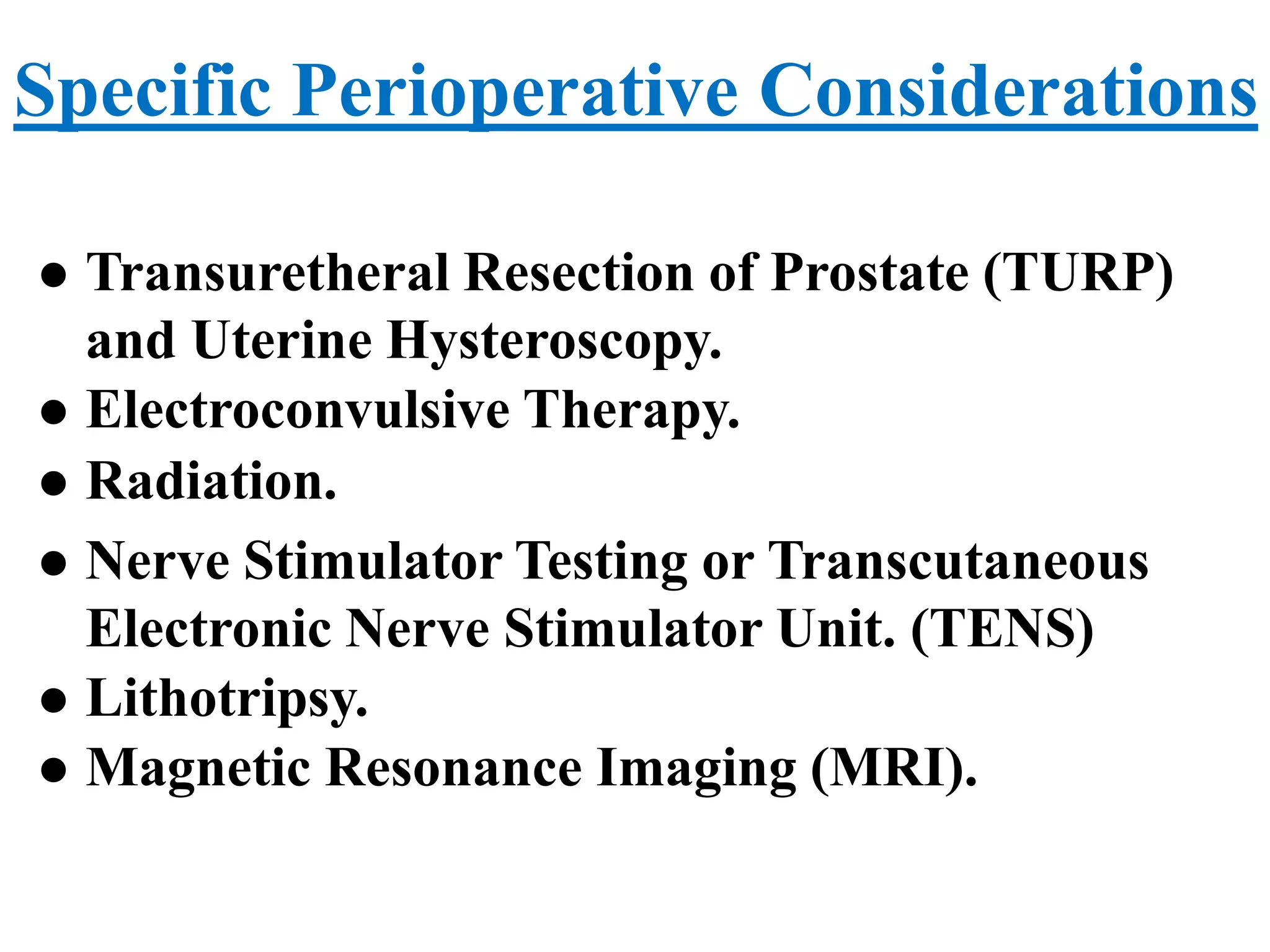 Specific Perioperative Considerations

● Transuretheral Resection of Prostate (TURP) and Uterine Hysteroscopy.
● Electroconvulsive Therapy.
● Radiation.
● Nerve Stimulator Testing or Transcutaneous Electronic Nerve Stimulator Unit. (TENS)
● Lithotripsy.
● Magnetic Resonance Imaging (MRI).